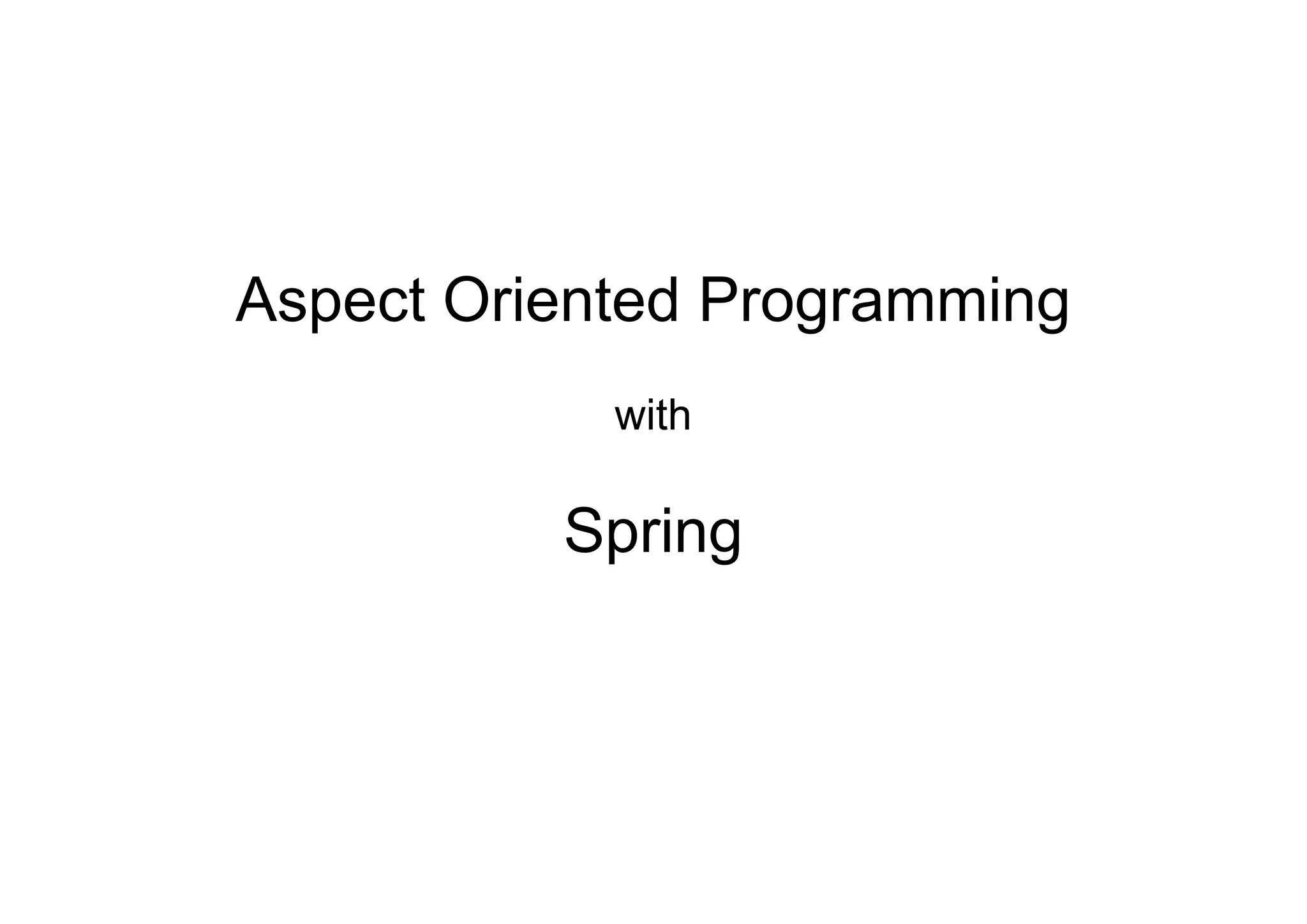 Aspect Oriented Programming

with

Spring